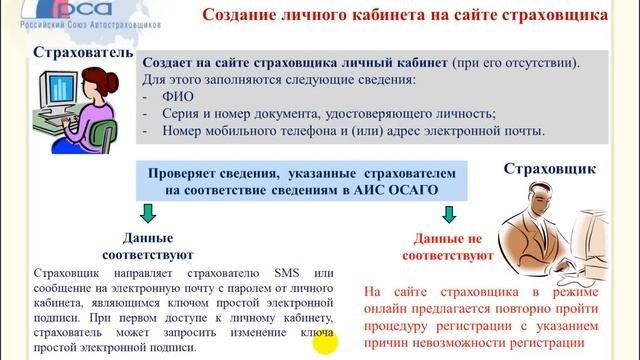 РСА
Российский Союз Автостраховщиков

Создание личного кабинета на сайте страховщика

Страхователь

Создает на сайте страховщика личный кабинет (при его отсутствии). Для этого заполняются следующие сведения:
- ФИО
- Серия и номер документа, удостоверяющего личность;
- Номер мобильного телефона и (или) адрес электронной почты.

Проверяет сведения, указанные страхователем на соответствие сведениям в АИС ОСАГО

Страховщик

Данные соответствуют

Страховщик направляет страхователю SMS или сообщение на электронную почту с паролем от личного кабинета, являющимся ключом простой электронной подписи. При первом доступе к личному кабинету, страхователь может запросить изменение ключа простой электронной подписи.

Данные не соответствуют

На сайте страховщика в режиме онлайн предлагается повторно пройти процедуру регистрации с указанием причин невозможности регистрации